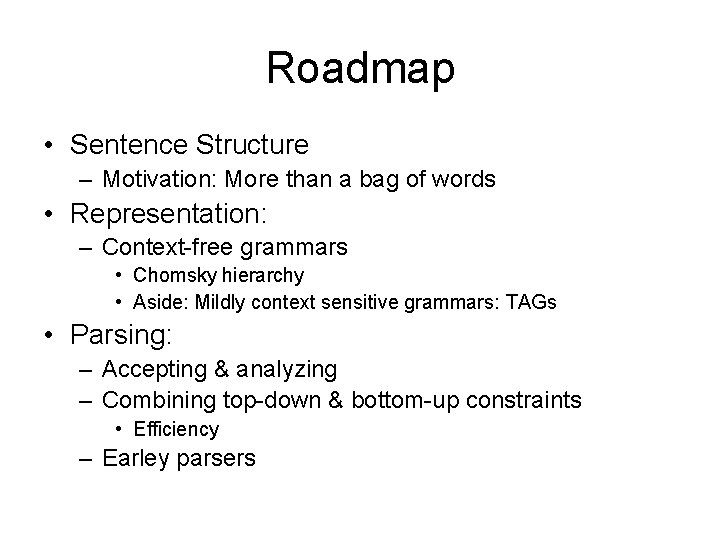 Roadmap

• Sentence Structure
  – Motivation: More than a bag of words
• Representation:
  – Context-free grammars
    • Chomsky hierarchy
    • Aside: Mildly context sensitive grammars: TAGs
• Parsing:
  – Accepting & analyzing
  – Combining top-down & bottom-up constraints
    • Efficiency
  – Earley parsers